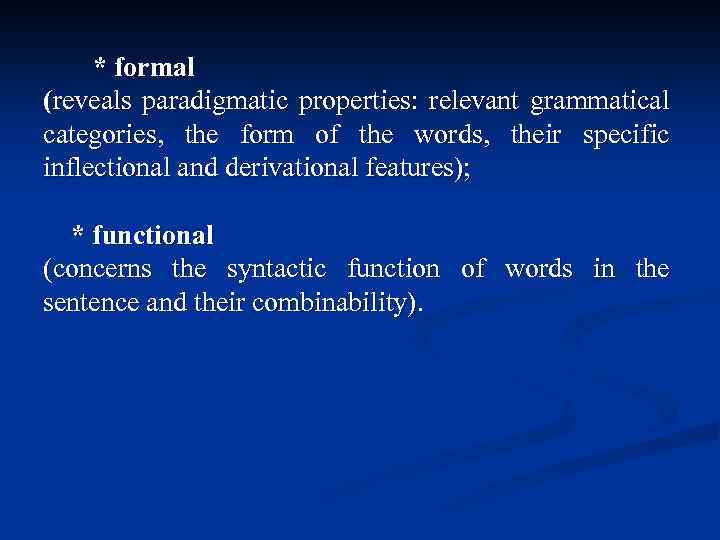 * formal
(reveals paradigmatic properties: relevant grammatical categories, the form of the words, their specific inflectional and derivational features);

* functional
(concerns the syntactic function of words in the sentence and their combinability).